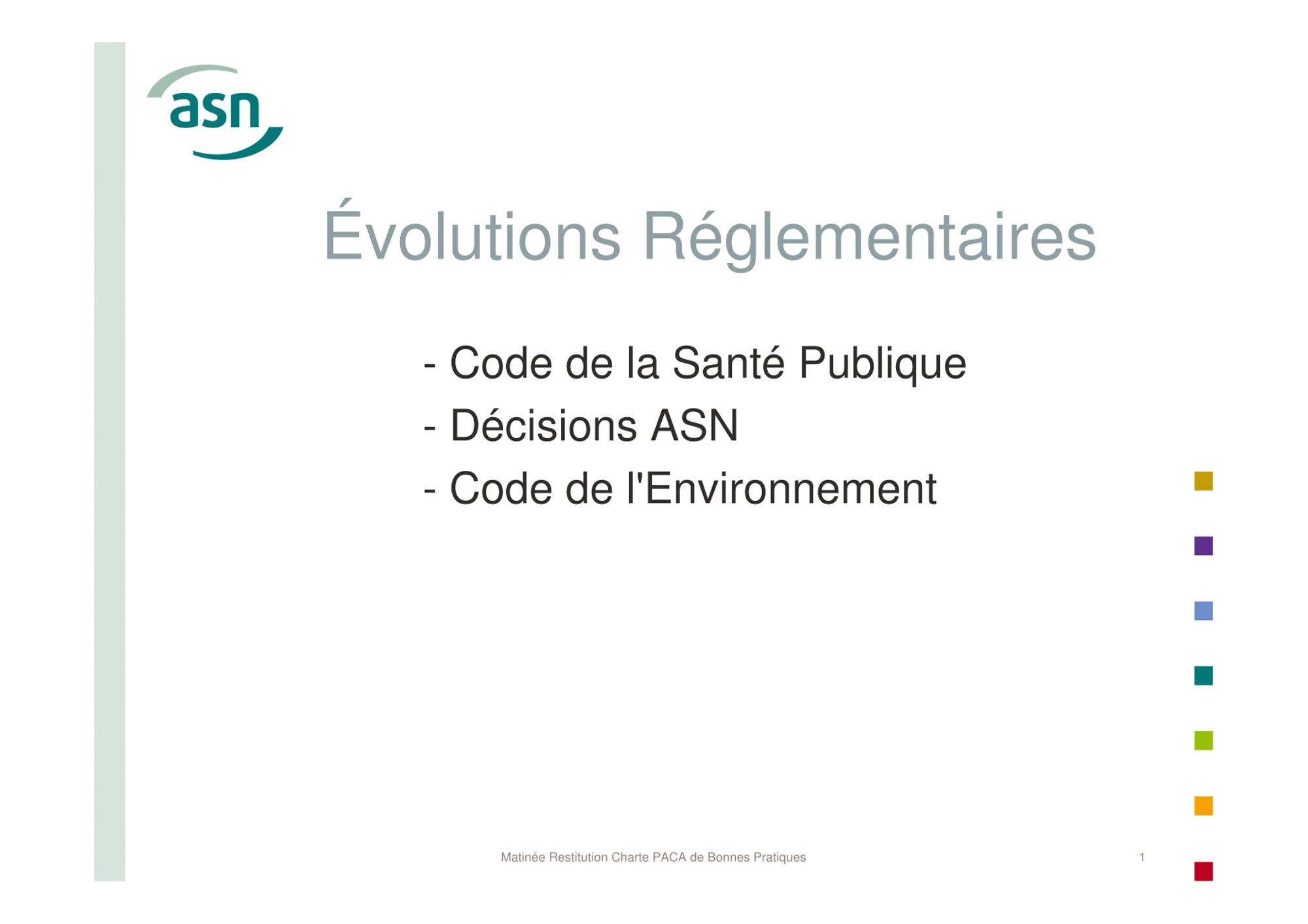 asn

Évolutions Réglementaires

- Code de la Santé Publique
- Décisions ASN
- Code de l'Environnement

Matinée Restitution Charte PACA de Bonnes Pratiques

1